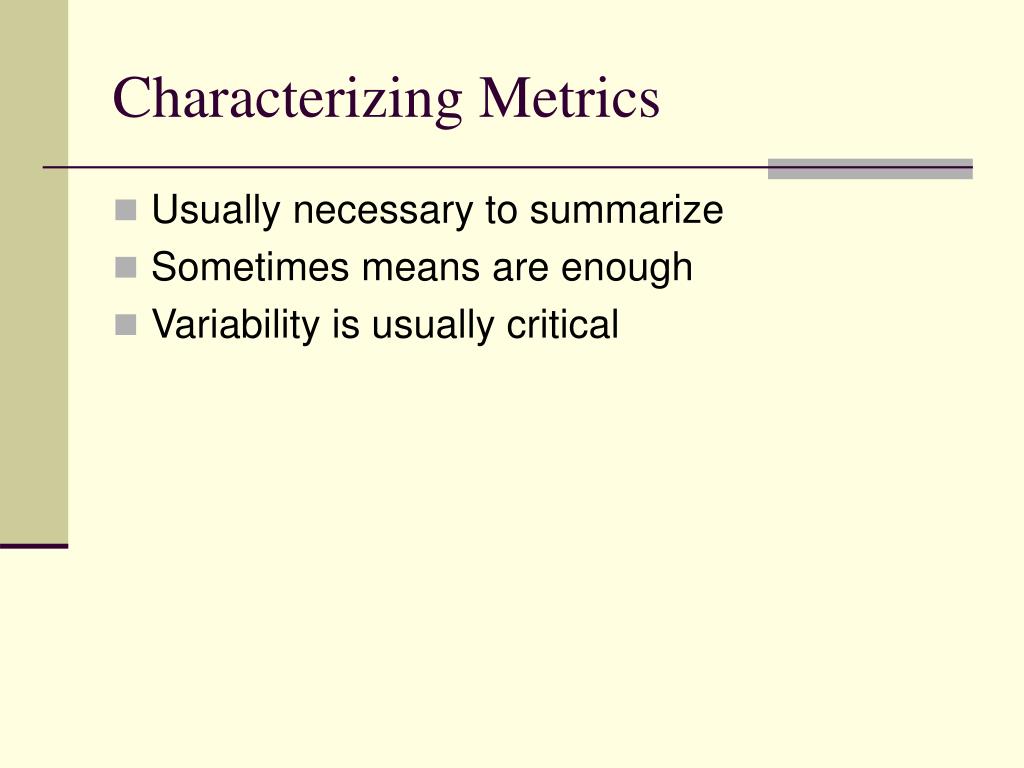 Characterizing Metrics

Usually necessary to summarize
Sometimes means are enough
Variability is usually critical